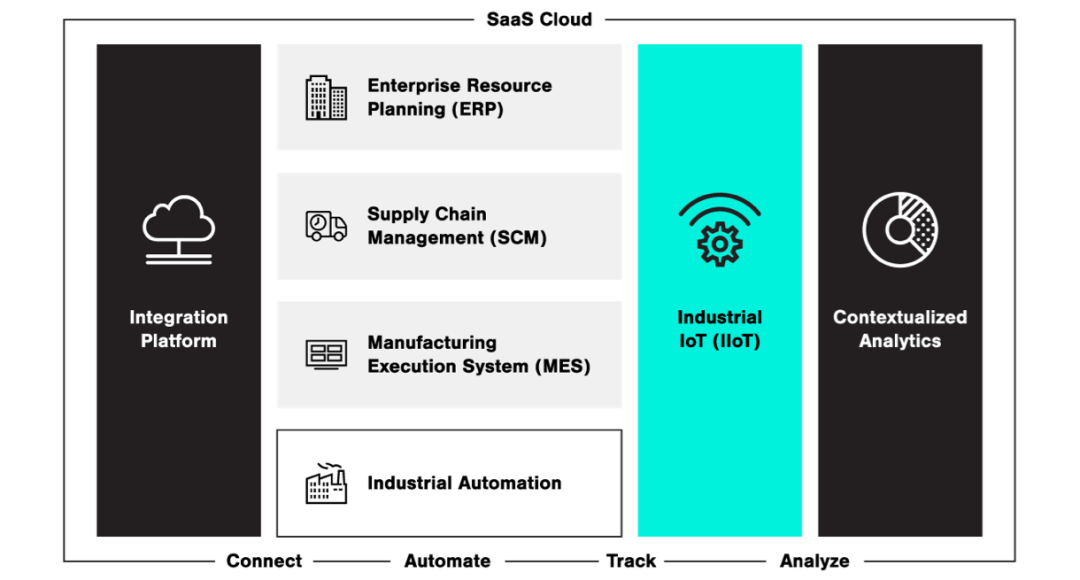 SaaS Cloud

Integration Platform

Enterprise Resource Planning (ERP)

Supply Chain Management (SCM)

Manufacturing Execution System (MES)

Industrial Automation

Industrial IoT (IIoT)

Contextualized Analytics

Connect Automate Track Analyze